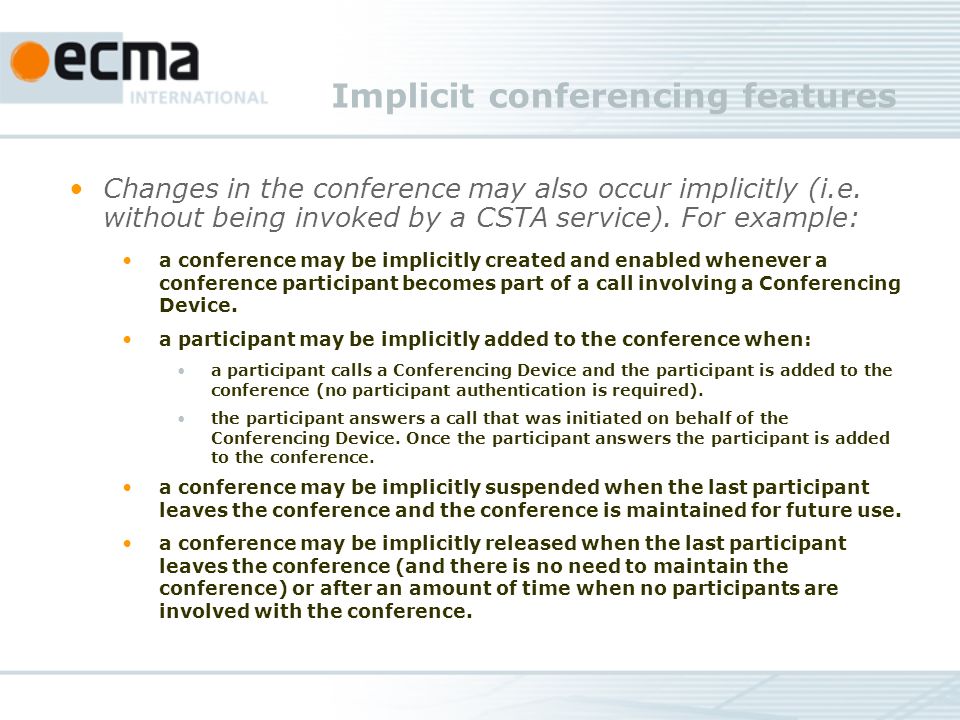 ecma
INTERNATIONAL

Implicit conferencing features

• Changes in the conference may also occur implicitly (i.e. without being invoked by a CSTA service). For example:

• a conference may be implicitly created and enabled whenever a conference participant becomes part of a call involving a Conferencing Device.

• a participant may be implicitly added to the conference when:

• a participant calls a Conferencing Device and the participant is added to the conference (no participant authentication is required).

• the participant answers a call that was initiated on behalf of the Conferencing Device. Once the participant answers the participant is added to the conference.

• a conference may be implicitly suspended when the last participant leaves the conference and the conference is maintained for future use.

• a conference may be implicitly released when the last participant leaves the conference (and there is no need to maintain the conference) or after an amount of time when no participants are involved with the conference.